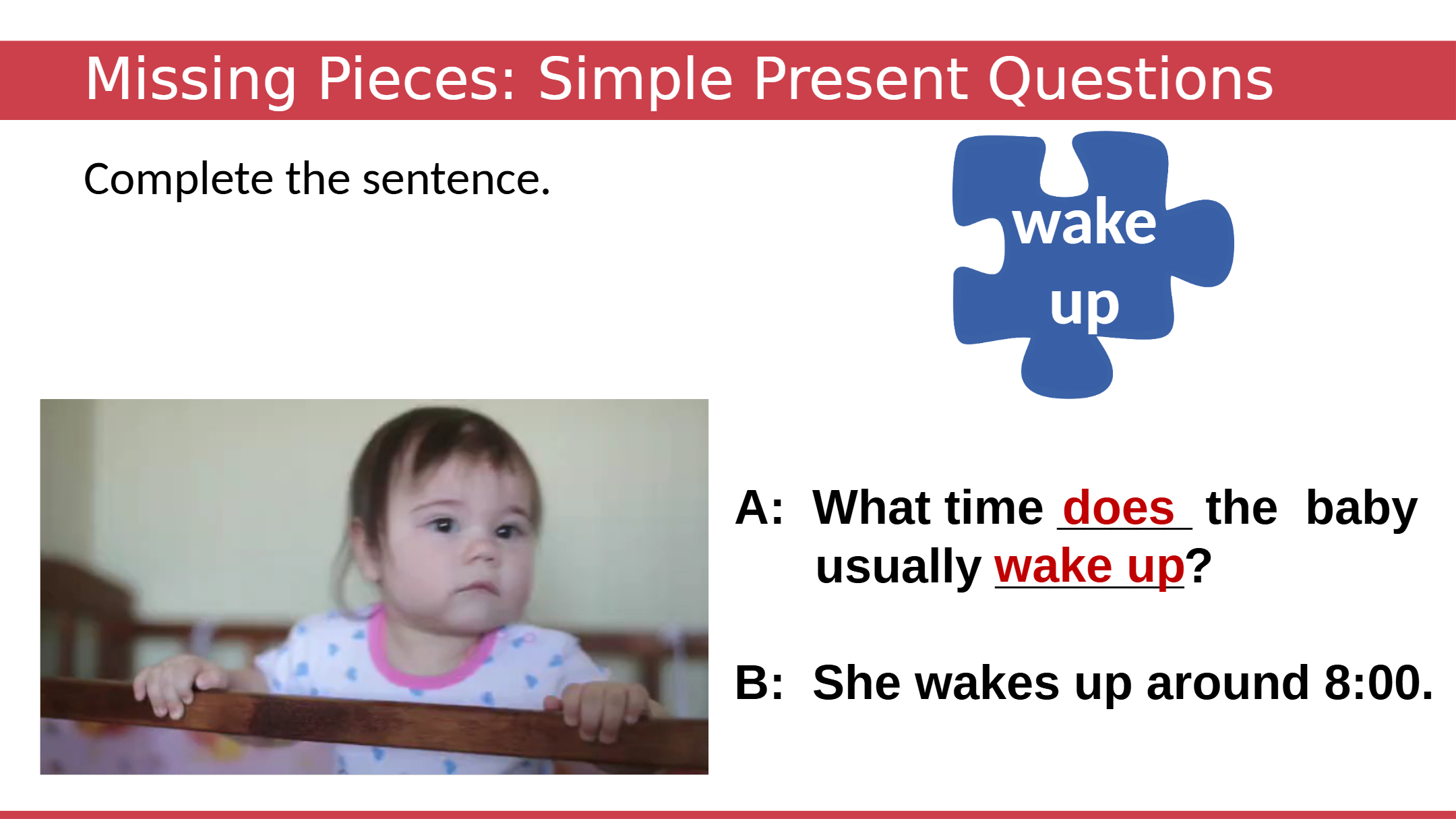 Missing Pieces: Simple Present Questions

Complete the sentence.

wake up

A: What time does the baby usually wake up?

B: She wakes up around 8:00.